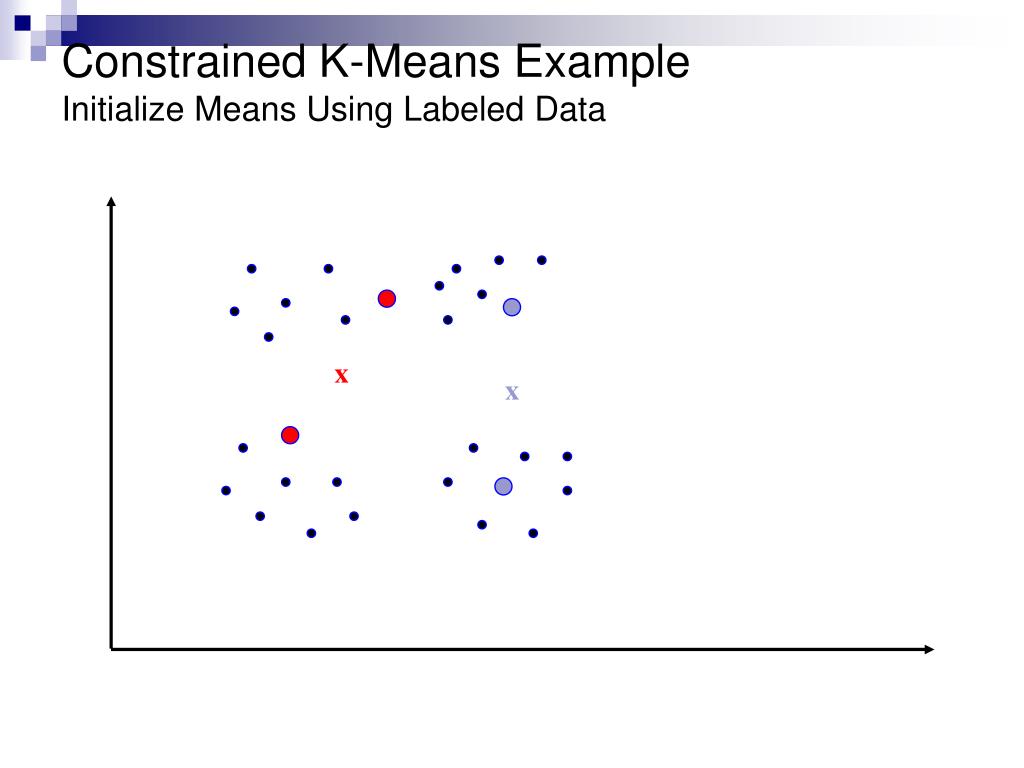 Constrained K-Means Example
Initialize Means Using Labeled Data

x

x